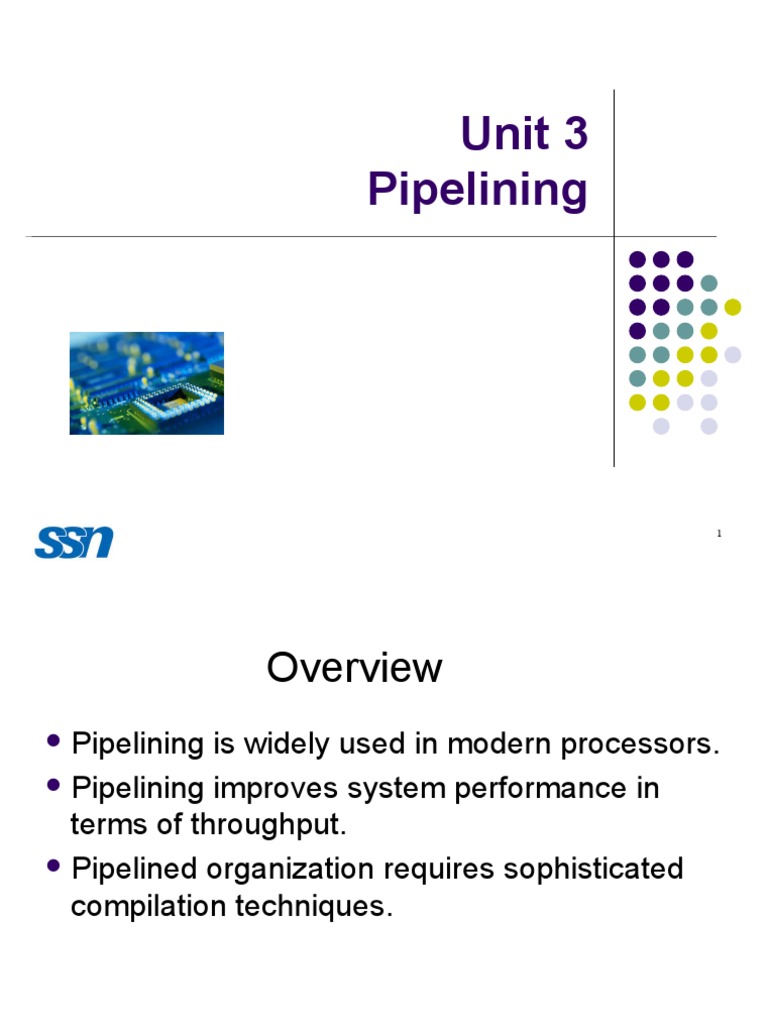 Unit 3
Pipelining

SSN

1

Overview

• Pipelining is widely used in modern processors.
• Pipelining improves system performance in terms of throughput.
• Pipelined organization requires sophisticated compilation techniques.